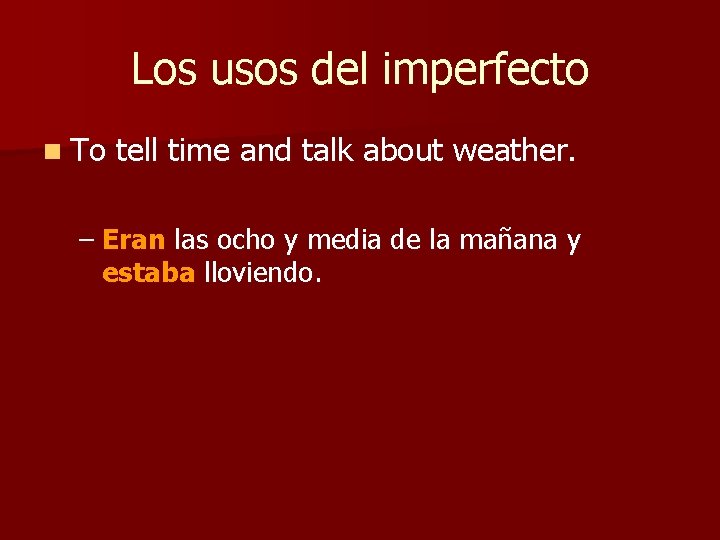 Los usos del imperfecto

To tell time and talk about weather.

– Eran las ocho y media de la mañana y estaba lloviendo.